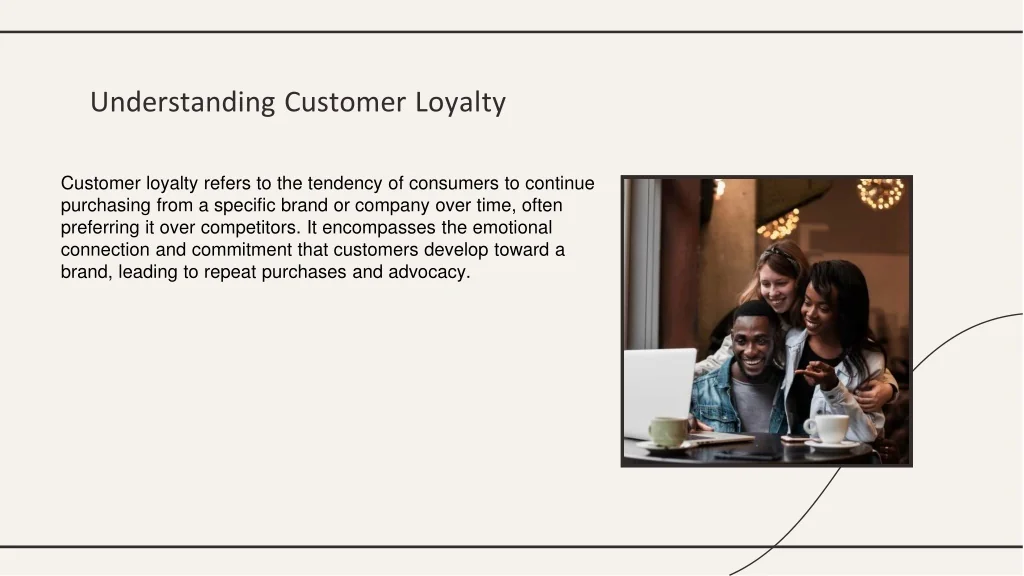 Understanding Customer Loyalty

Customer loyalty refers to the tendency of consumers to continue purchasing from a specific brand or company over time, often preferring it over competitors. It encompasses the emotional connection and commitment that customers develop toward a brand, leading to repeat purchases and advocacy.